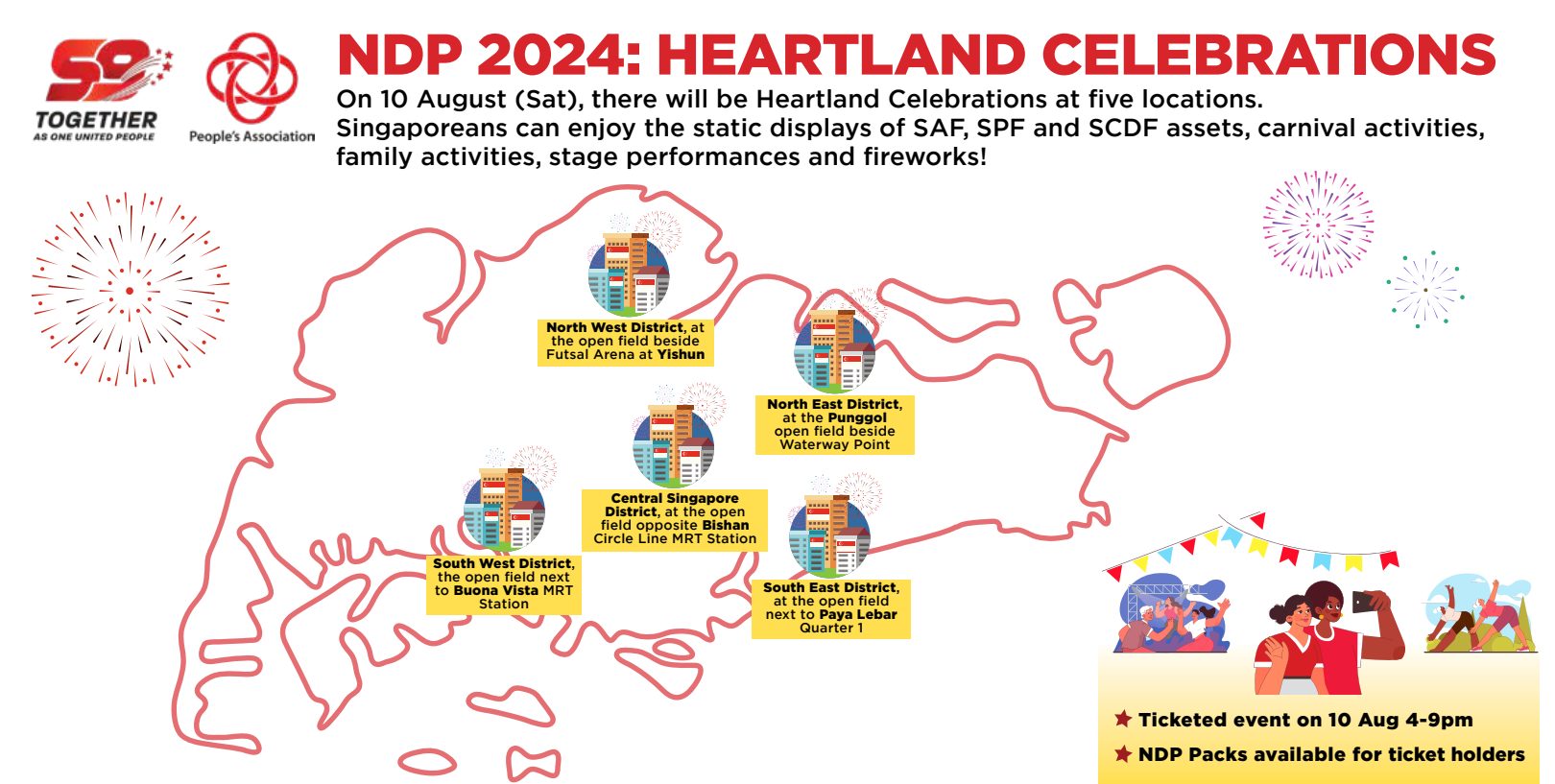 59
TOGETHER
AS ONE UNITED PEOPLE

People's Association

NDP 2024: HEARTLAND CELEBRATIONS

On 10 August (Sat), there will be Heartland Celebrations at five locations. Singaporeans can enjoy the static displays of SAF, SPF and SCDF assets, carnival activities, family activities, stage performances and fireworks!

North West District, at the open field beside Futsal Arena at Yishun

North East District, at the Punggol open field beside Waterway Point

Central Singapore District, at the open field opposite Bishan Circle Line MRT Station

South West District, the open field next to Buona Vista MRT Station

South East District, at the open field next to Paya Lebar Quarter 1

Ticketed event on 10 Aug 4-9pm

NDP Packs available for ticket holders